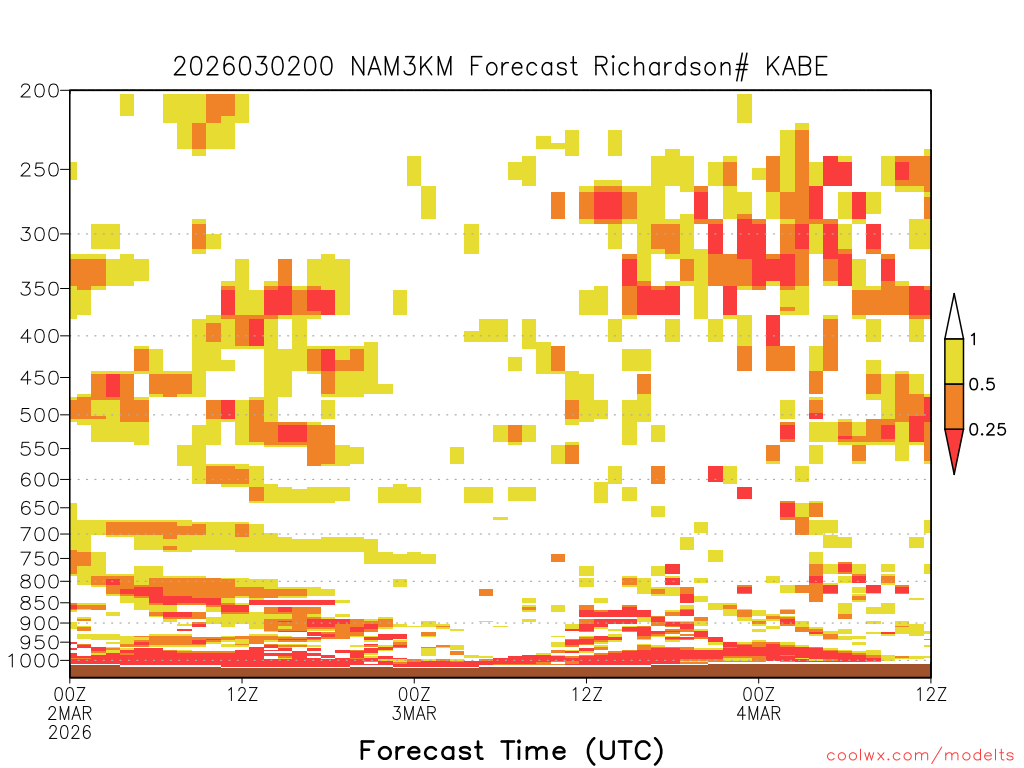 2026030200 NAM3KM Forecast Richardson# KABE

200
250
300
350
400
450
500
550
600
650
700
750
800
850
900
950
1000

1
0.5
0.25

00Z
2MAR
2026
12Z
00Z
3MAR
12Z
00Z
4MAR
12Z

Forecast Time (UTC)

coolwx.com/modelts